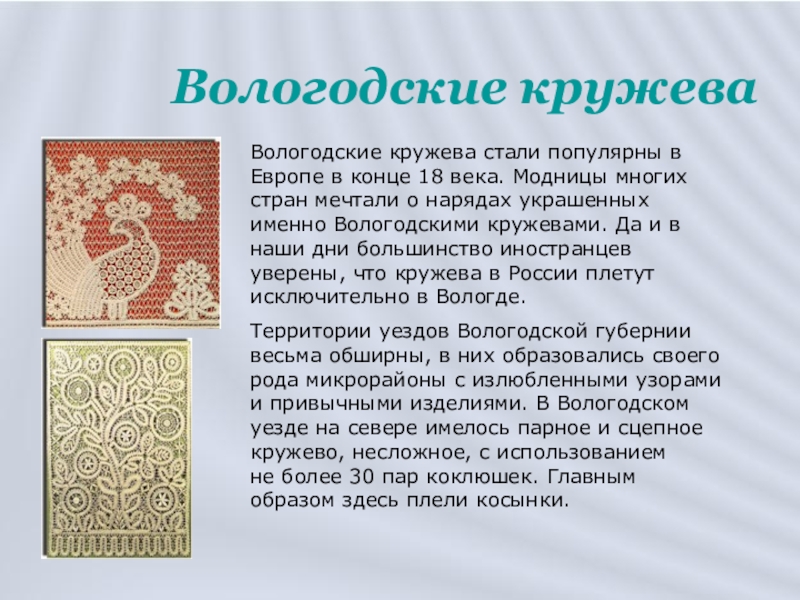 Вологодские кружева

Вологодские кружева стали популярны в Европе в конце 18 века. Модницы многих стран мечтали о нарядах украшенных именно Вологодскими кружевами. Да и в наши дни большинство иностранцев уверены, что кружева в России плетут исключительно в Вологде.

Территории уездов Вологодской губернии весьма обширны, в них образовались своего рода микрорайоны с излюбленными узорами и привычными изделиями. В Вологодском уезде на севере имелось парное и сцепное кружево, несложное, с использованием не более 30 пар коклюшек. Главным образом здесь плели косынки.